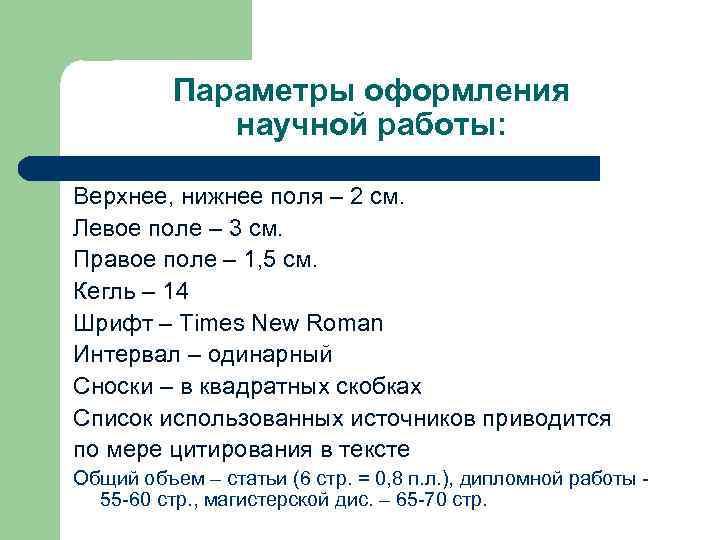 Параметры оформления научной работы:

Верхнее, нижнее поля – 2 см.

Левое поле – 3 см.

Правое поле – 1,5 см.

Кегль – 14

Шрифт – Times New Roman

Интервал – одинарный

Сноски – в квадратных скобках

Список использованных источников приводится по мере цитирования в тексте

Общий объем – статьи (6 стр. = 0,8 п.л.), дипломной работы - 55-60 стр., магистерской дис. – 65-70 стр.